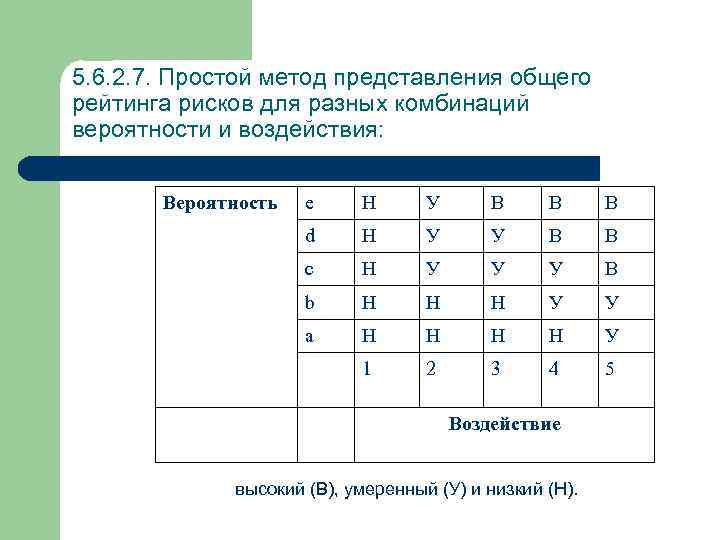 5.6.2.7. Простой метод представления общего рейтинга рисков для разных комбинаций вероятности и воздействия:

| Вероятность | e | Н | У | В | В | В |
|---|---|---|---|---|---|---|
| | d | Н | У | У | В | В |
| | c | Н | У | У | У | В |
| | b | Н | Н | Н | У | У |
| | a | Н | Н | Н | Н | У |
| | | 1 | 2 | 3 | 4 | 5 |
| | | Воздействие | | | | |

высокий (В), умеренный (У) и низкий (Н).